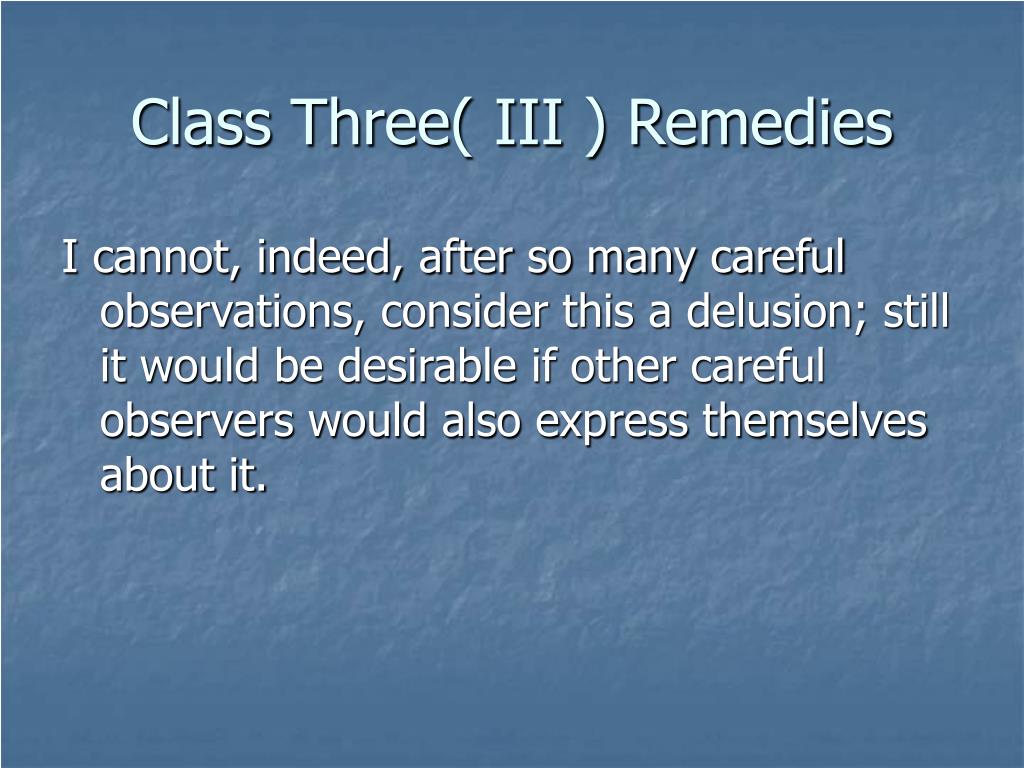 Class Three( III ) Remedies

I cannot, indeed, after so many careful observations, consider this a delusion; still it would be desirable if other careful observers would also express themselves about it.